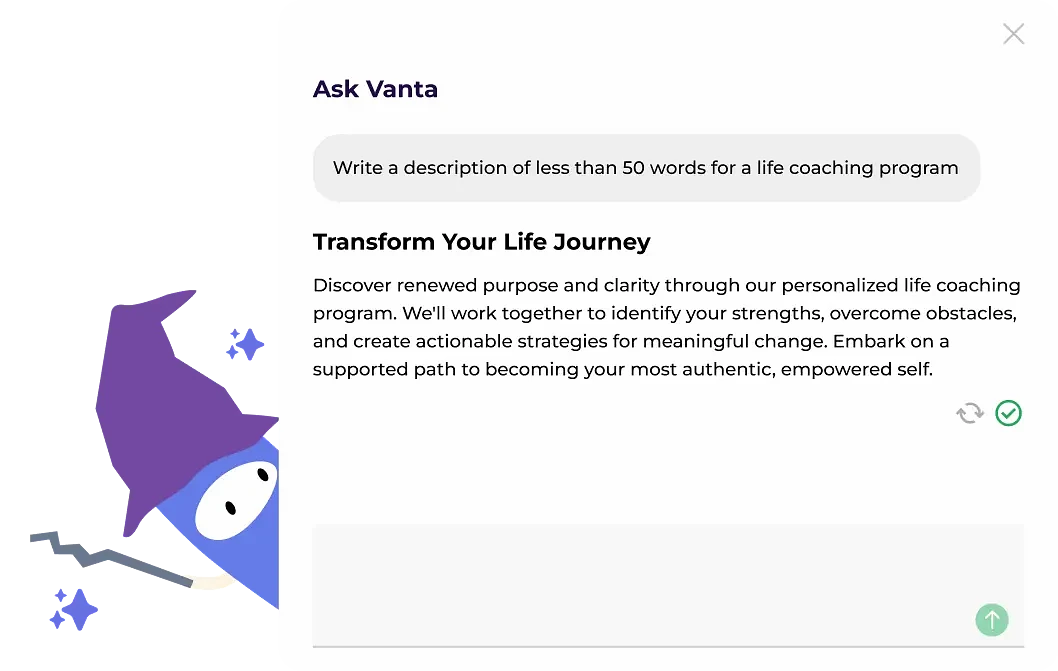 Ask Vanta

Write a description of less than 50 words for a life coaching program

Transform Your Life Journey

Discover renewed purpose and clarity through our personalized life coaching program. We'll work together to identify your strengths, overcome obstacles, and create actionable strategies for meaningful change. Embark on a supported path to becoming your most authentic, empowered self.